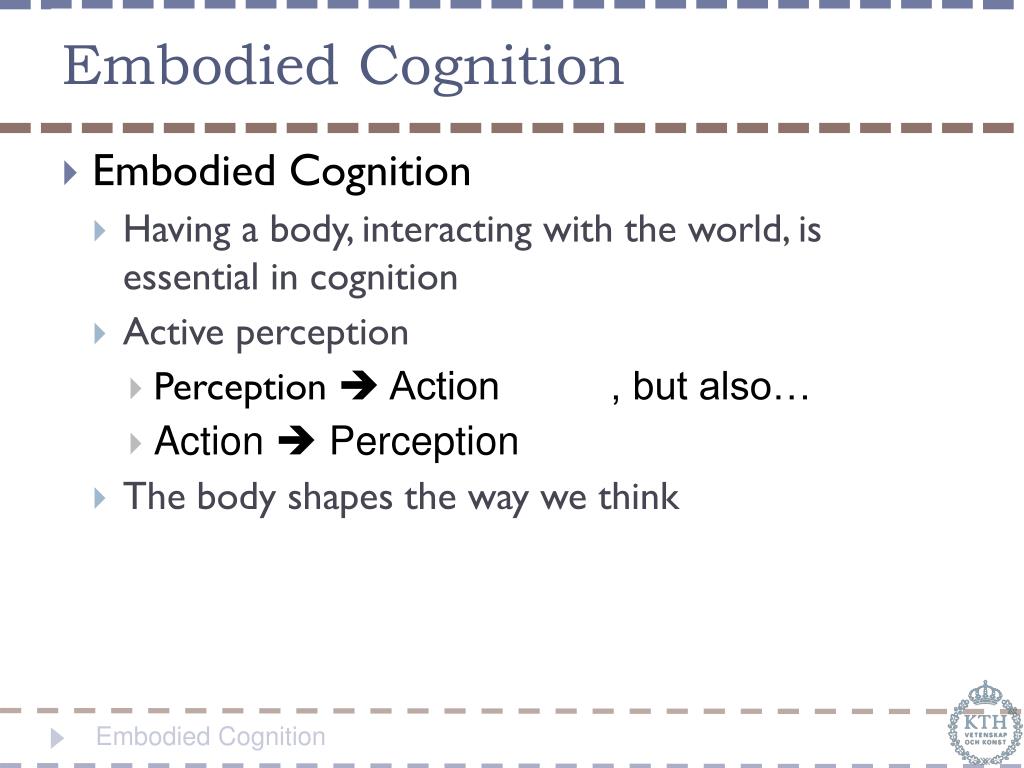 Embodied Cognition

Embodied Cognition

Having a body, interacting with the world, is essential in cognition

Active perception

Perception ➔ Action , but also…

Action ➔ Perception

The body shapes the way we think

Embodied Cognition

KTH VETENSKAP OCH KONST